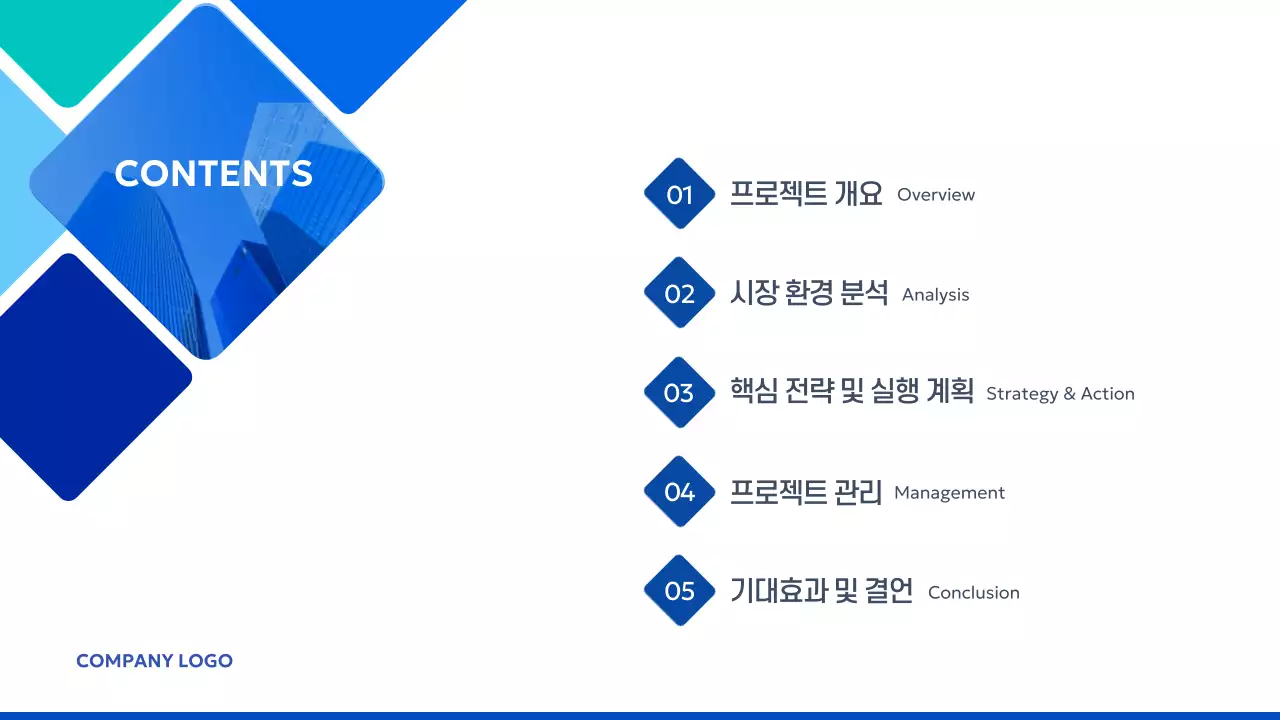 CONTENTS

01 프로젝트 개요 Overview

02 시장 환경 분석 Analysis

03 핵심 전략 및 실행 계획 Strategy & Action

04 프로젝트 관리 Management

05 기대효과 및 결언 Conclusion

COMPANY LOGO